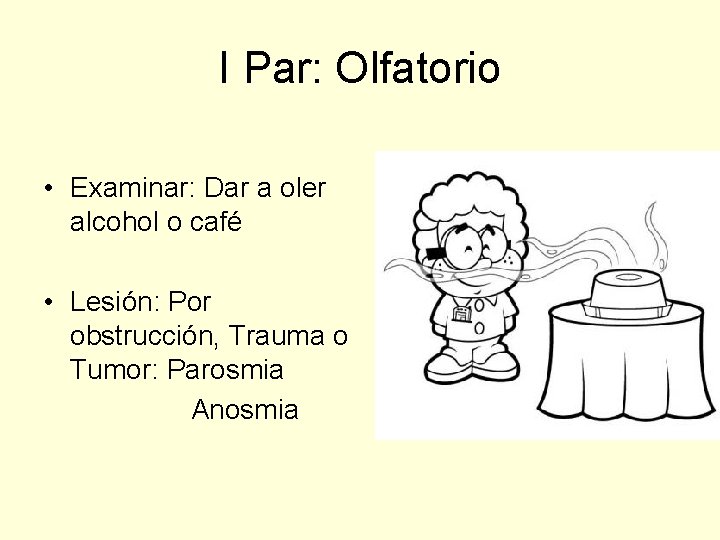 I Par: Olfatorio

• Examinar: Dar a oler alcohol o café

• Lesión: Por obstrucción, Trauma o Tumor: Parosmia

Anosmia